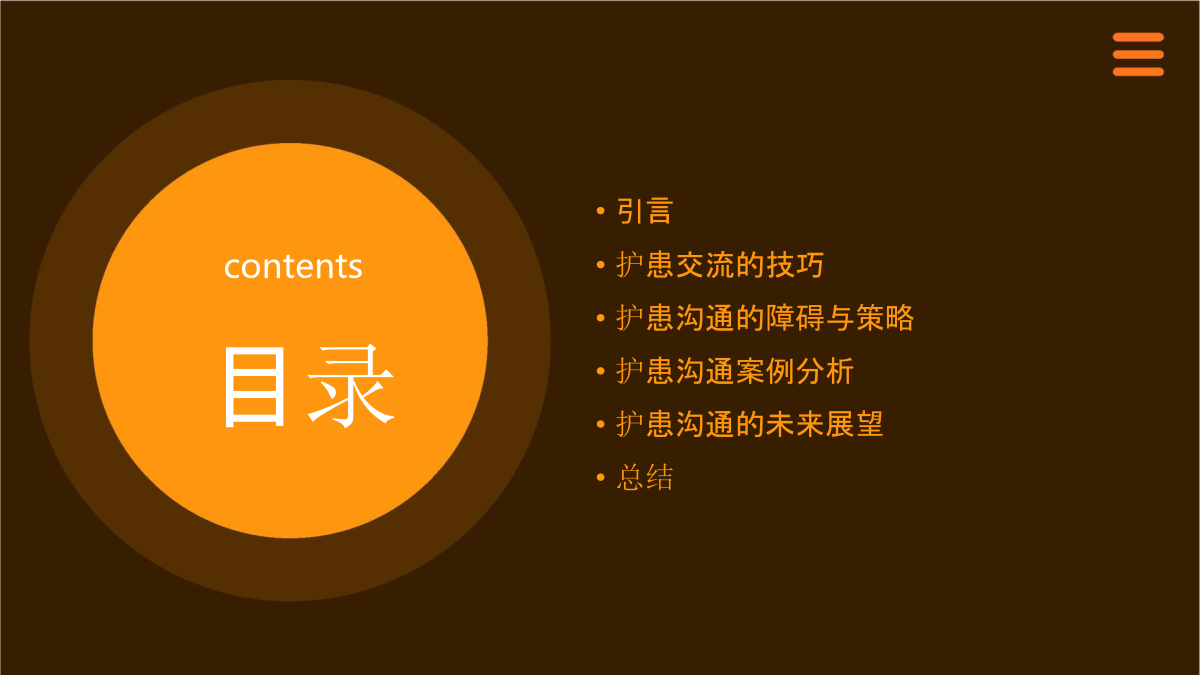 contents

目录

• 引言
• 护患交流的技巧
• 护患沟通的障碍与策略
• 护患沟通案例分析
• 护患沟通的未来展望
• 总结